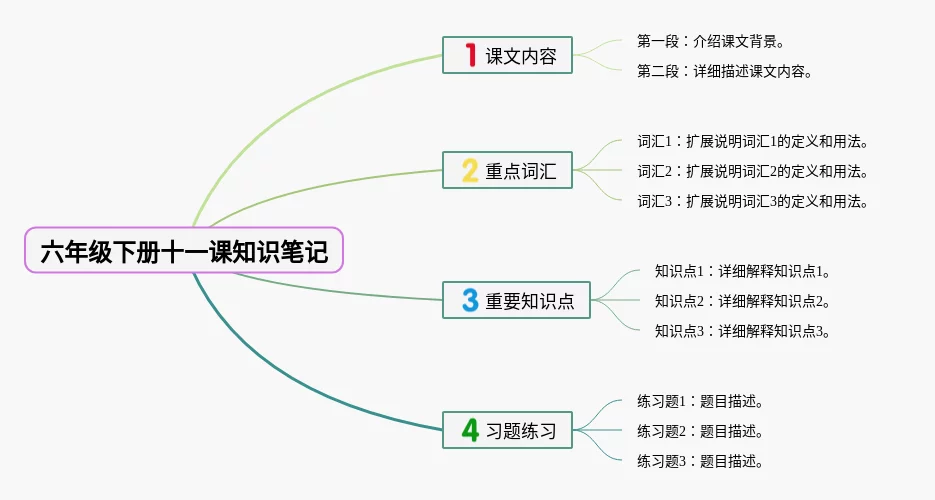 六年级下册十一课知识笔记

1 课文内容

第一段：介绍课文背景。

第二段：详细描述课文内容。

2 重点词汇

词汇1：扩展说明词汇1的定义和用法。

词汇2：扩展说明词汇2的定义和用法。

词汇3：扩展说明词汇3的定义和用法。

3 重要知识点

知识点1：详细解释知识点1。

知识点2：详细解释知识点2。

知识点3：详细解释知识点3。

4 习题练习

练习题1：题目描述。

练习题2：题目描述。

练习题3：题目描述。